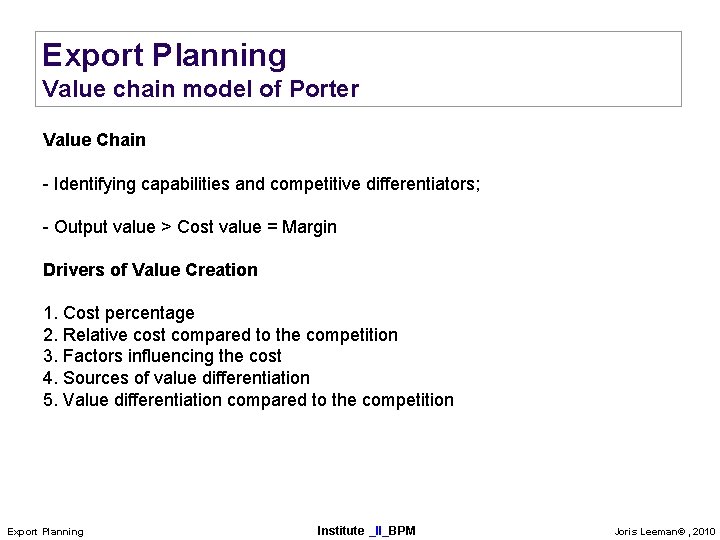 Export Planning
Value chain model of Porter

Value Chain

- Identifying capabilities and competitive differentiators;

- Output value > Cost value = Margin

Drivers of Value Creation

1. Cost percentage
2. Relative cost compared to the competition
3. Factors influencing the cost
4. Sources of value differentiation
5. Value differentiation compared to the competition

Export Planning

Institute _II_BPM

Joris Leeman® , 2010